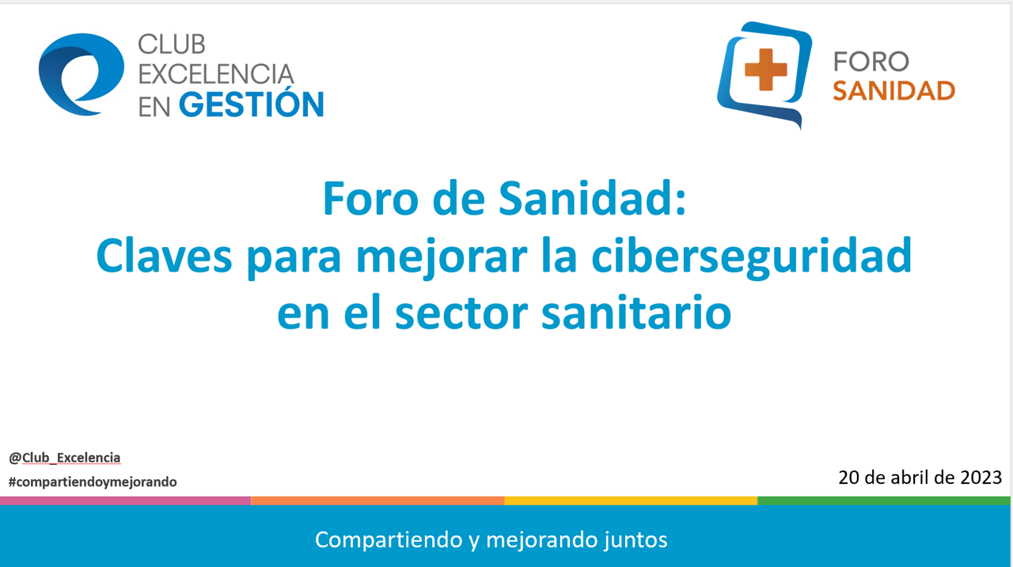 CLUB
EXCELENCIA
EN GESTIÓN

FORO
SANIDAD

Foro de Sanidad:
Claves para mejorar la ciberseguridad en el sector sanitario

@Club_Excelencia
#compartiendoymejorando

20 de abril de 2023

Compartiendo y mejorando juntos